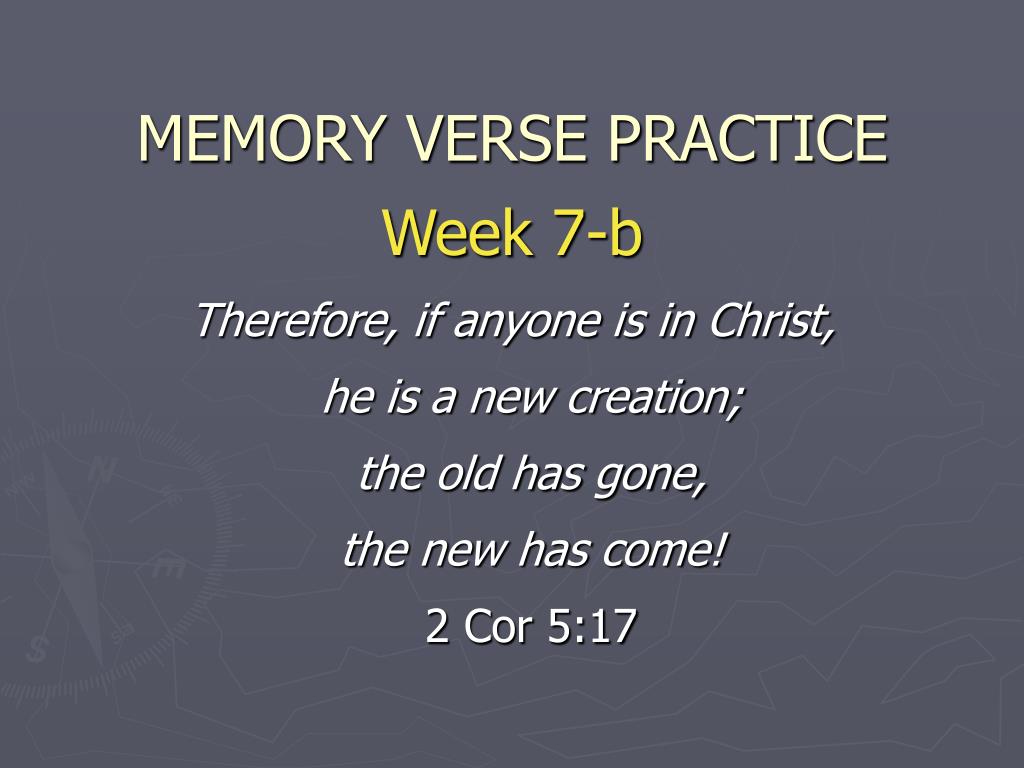 MEMORY VERSE PRACTICE
Week 7-b

Therefore, if anyone is in Christ,
he is a new creation;
the old has gone,
the new has come!
2 Cor 5:17